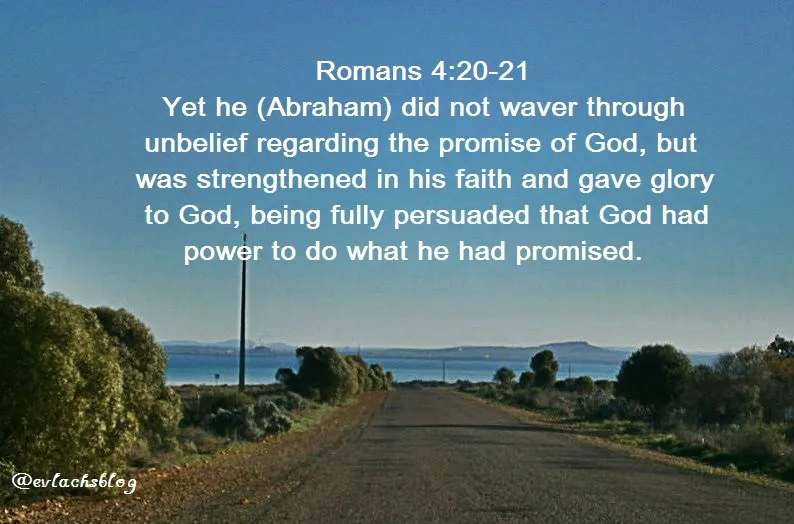 Romans 4:20-21
Yet he (Abraham) did not waver through unbelief regarding the promise of God, but was strengthened in his faith and gave glory to God, being fully persuaded that God had power to do what he had promised.

@evlachsblog